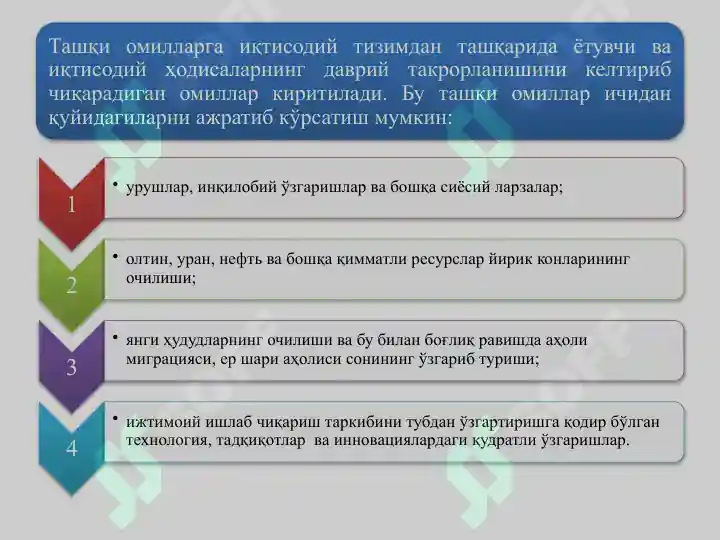 Ташқи омилларга иқтисодий тизимдан ташқарида ётувчи ва иқтисодий ҳодисаларнинг даврий такрорланишини келтириб чиқарадиган омиллар киритилади. Бу ташқи омиллар ичидан қуйидагиларни ажратиб кўрсатиш мумкин:

1
• урушлар, инқилобий ўзгаришлар ва бошқа сиёсий ларзалар;

2
• олтин, уран, нефть ва бошқа қимматли ресурслар йирик конларининг очилиши;

3
• янги ҳудудларнинг очилиши ва бу билан боғлиқ равишда аҳоли миграцияси, ер шари аҳолиси сонининг ўзгариб туриши;

4
• ижтимоий ишлаб чиқариш таркибини тубдан ўзгартиришга қодир бўлган технология, тадқиқотлар ва инновациялардаги қудратли ўзгаришлар.